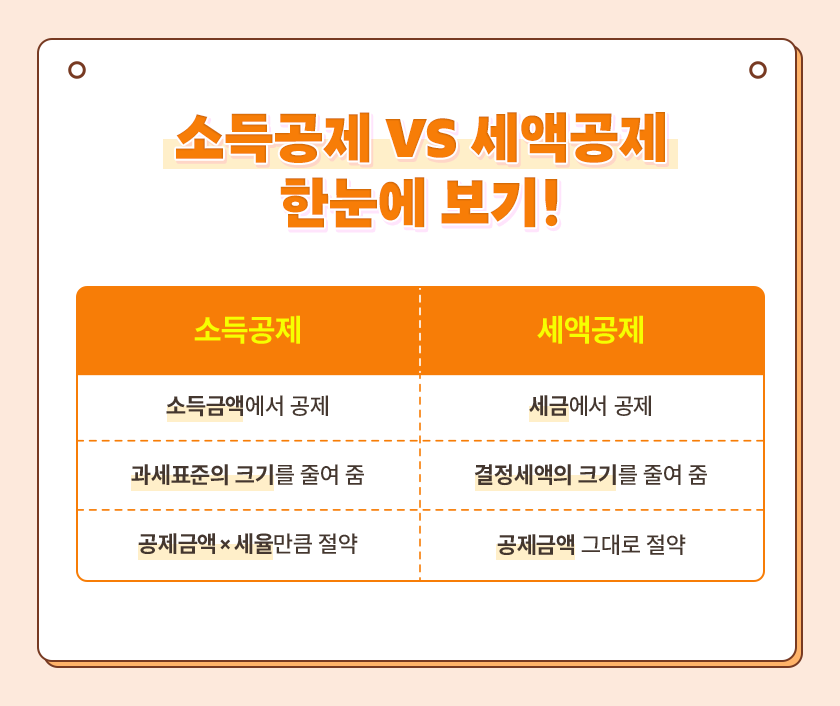 소득공제 VS 세액공제
한눈에 보기!

| 소득공제 | 세액공제 |
|---|---|
| 소득금액에서 공제 | 세금에서 공제 |
| 과세표준의 크기를 줄여 줌 | 결정세액의 크기를 줄여 줌 |
| 공제금액 × 세율만큼 절약 | 공제금액 그대로 절약 |